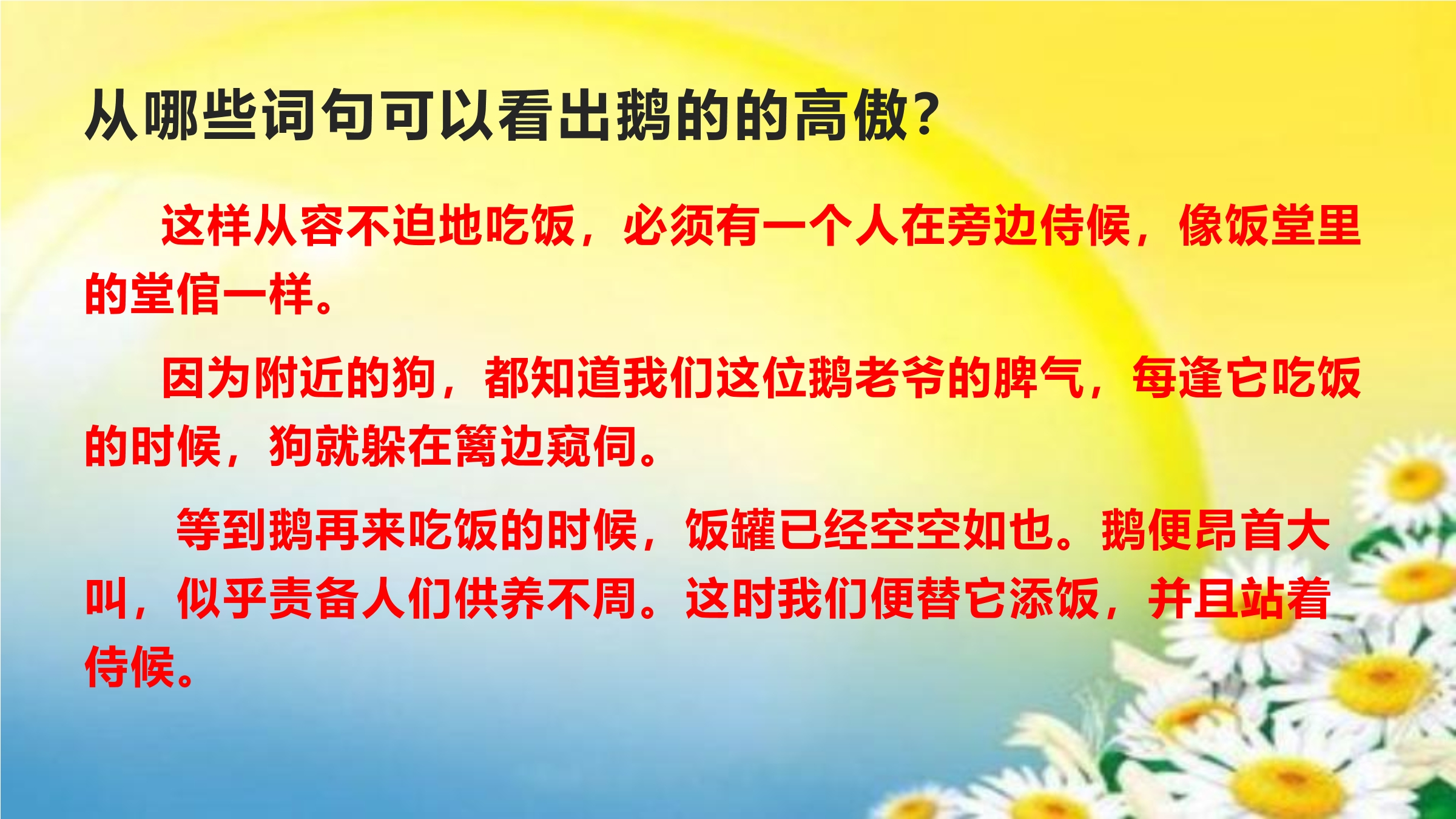 从哪些词句可以看出鹅的的高傲?

这样从容不迫地吃饭，必须有一个人在旁边侍候，像饭堂里的堂倌一样。

因为附近的狗，都知道我们这位鹅老爷的脾气，每逢它吃饭的时候，狗就躲在篱边窥伺。

等到鹅再来吃饭的时候，饭罐已经空空如也。鹅便昂首大叫，似乎责备人们供养不周。这时我们便替它添饭，并且站着侍候。